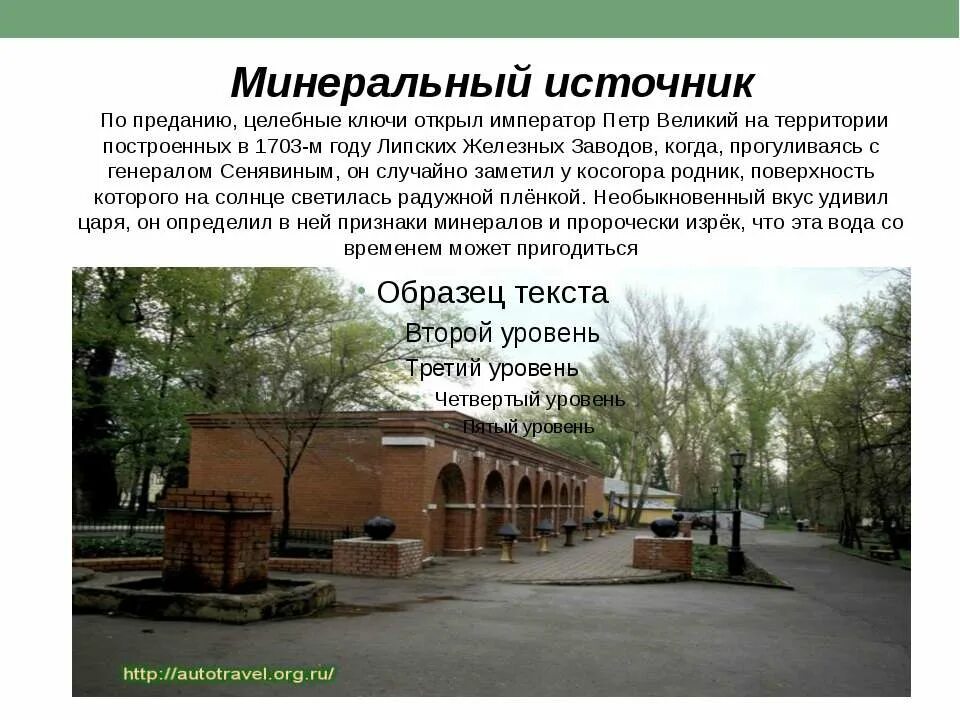 Минеральный источник

По преданию, целебные ключи открыл император Петр Великий на территории построенных в 1703-м году Липских Железных Заводов, когда, прогуливаясь с генералом Сенявиным, он случайно заметил у косогора родник, поверхность которого на солнце светилась радужной плёнкой. Необыкновенный вкус удивил царя, он определил в ней признаки минералов и пророчески изрёк, что эта вода со временем может пригодиться

• Образец текста
Второй уровень
Третий уровень
Четвертый уровень
Пятый уровень

http://autotravel.org.ru/